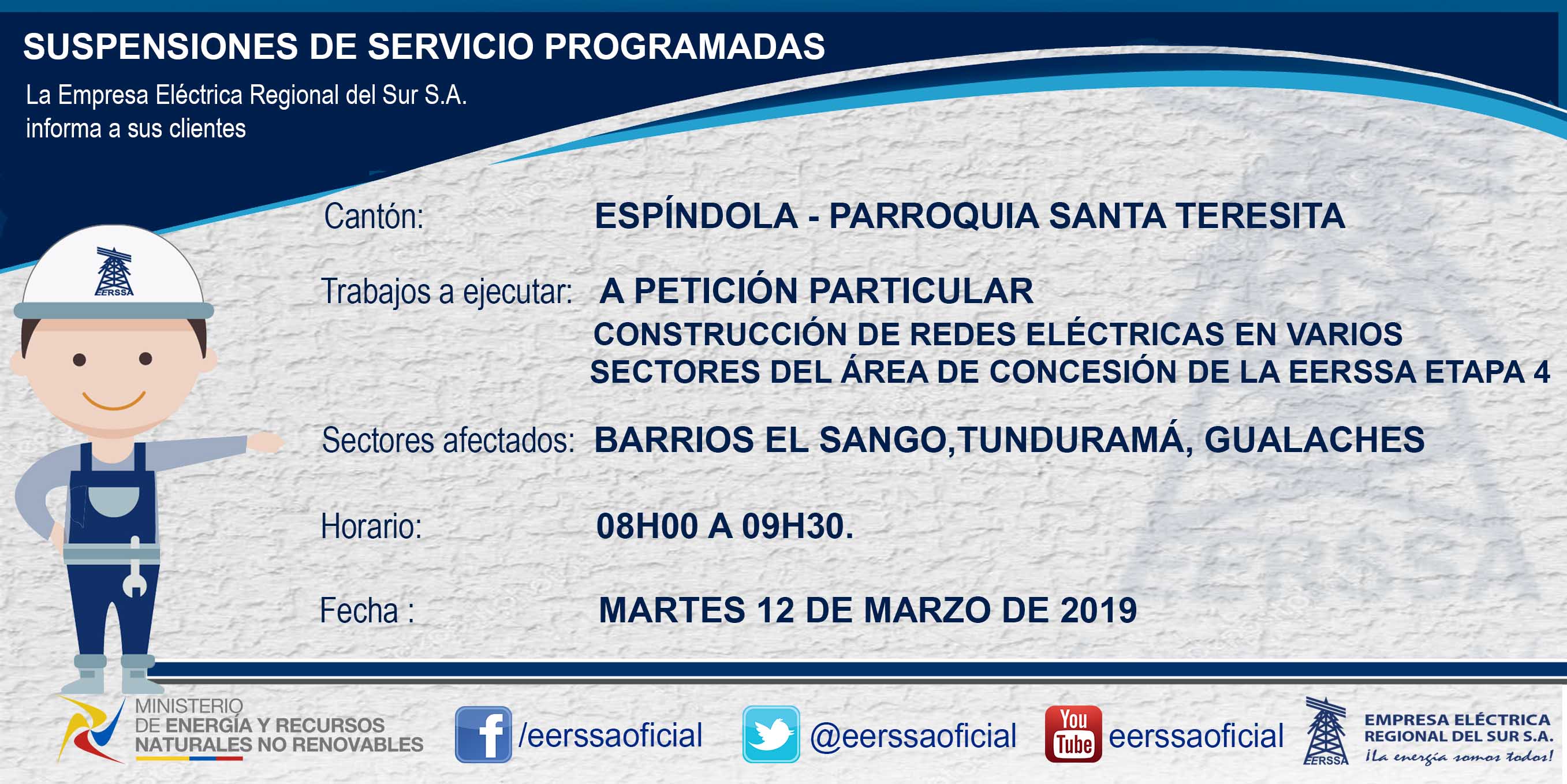 SUSPENSIONES DE SERVICIO PROGRAMADAS

La Empresa Eléctrica Regional del Sur S.A. informa a sus clientes

EERSSA

Cantón: ESPÍNDOLA - PARROQUIA SANTA TERESITA

Trabajos a ejecutar: A PETICIÓN PARTICULAR
CONSTRUCCIÓN DE REDES ELÉCTRICAS EN VARIOS SECTORES DEL ÁREA DE CONCESIÓN DE LA EERSSA ETAPA 4

Sectores afectados: BARRIOS EL SANGO,TUNDURAMÁ, GUALACHES

Horario: 08H00 A 09H30.

Fecha : MARTES 12 DE MARZO DE 2019

MINISTERIO DE ENERGÍA Y RECURSOS NATURALES NO RENOVABLES

f /eerssaoficial

@eerssaoficial

You Tube eerssaoficial

EERSSA
EMPRESA ELÉCTRICA REGIONAL DEL SUR S.A.
¡La energía somos todos!